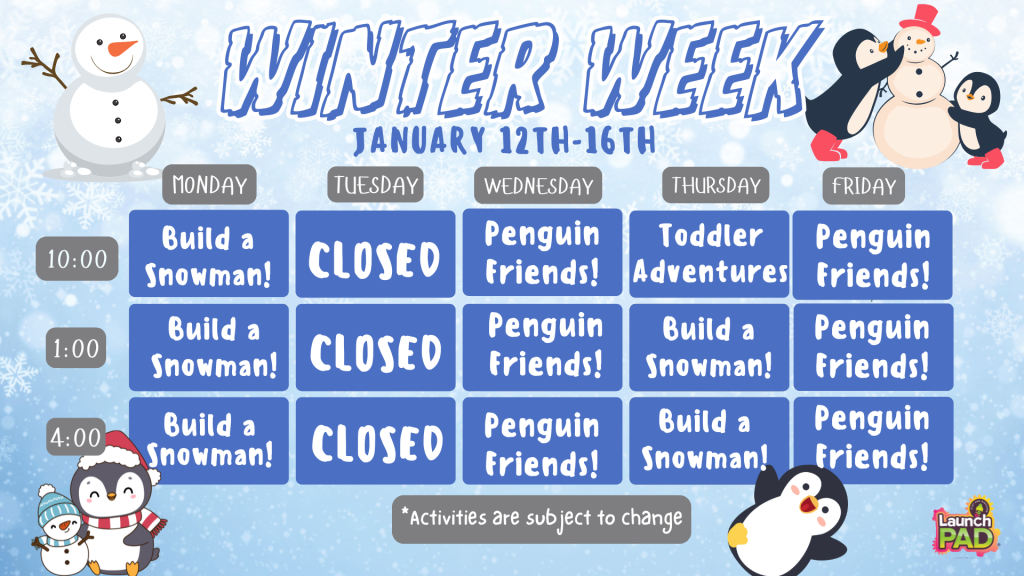 WINTER WEEK

JANUARY 12TH-16TH

| | MONDAY | TUESDAY | WEDNESDAY | THURSDAY | FRIDAY |
|---|---|---|---|---|---|
| 10:00 | Build a Snowman! | CLOSED | Penguin Friends! | Toddler Adventures | Penguin Friends! |
| 1:00 | Build a Snowman! | CLOSED | Penguin Friends! | Build a Snowman! | Penguin Friends! |
| 4:00 | Build a Snowman! | CLOSED | Penguin Friends! | Build a Snowman! | Penguin Friends! |

*Activities are subject to change

Launch PAD